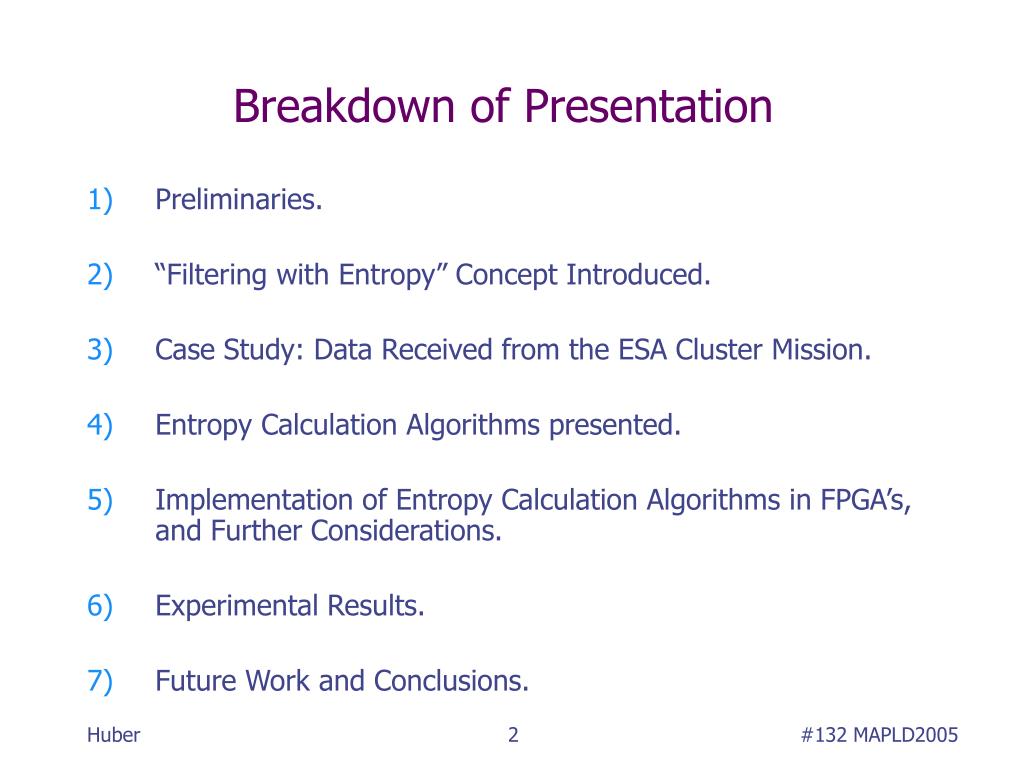 Breakdown of Presentation

1) Preliminaries.

2) “Filtering with Entropy” Concept Introduced.

3) Case Study: Data Received from the ESA Cluster Mission.

4) Entropy Calculation Algorithms presented.

5) Implementation of Entropy Calculation Algorithms in FPGA’s, and Further Considerations.

6) Experimental Results.

7) Future Work and Conclusions.

Huber

2

#132 MAPLD2005